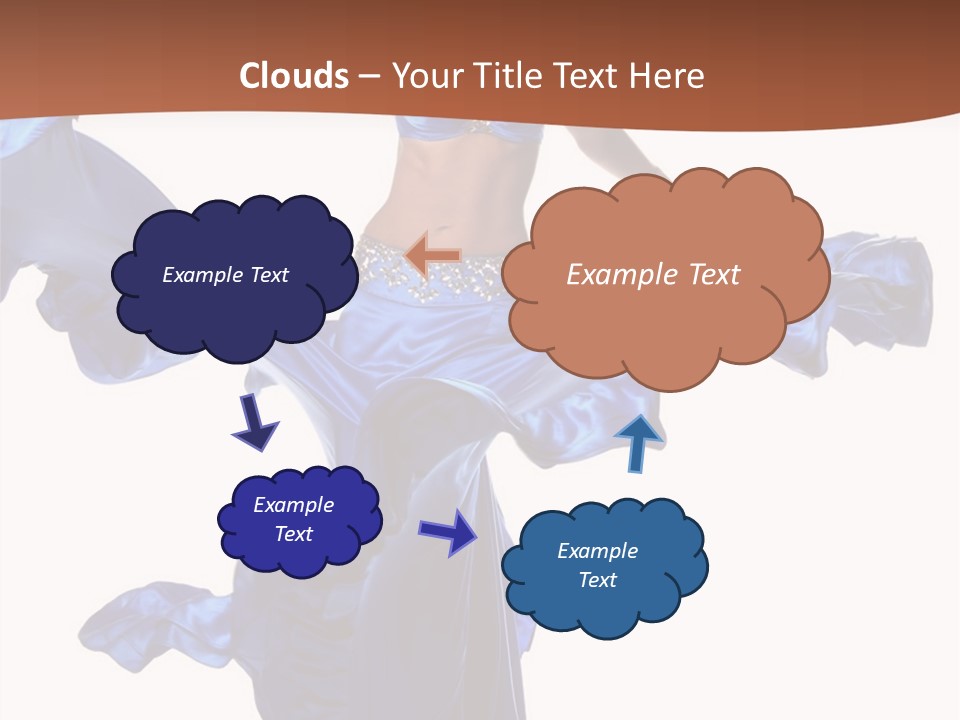 Clouds – Your Title Text Here

Example Text

Example Text

Example Text

Example Text